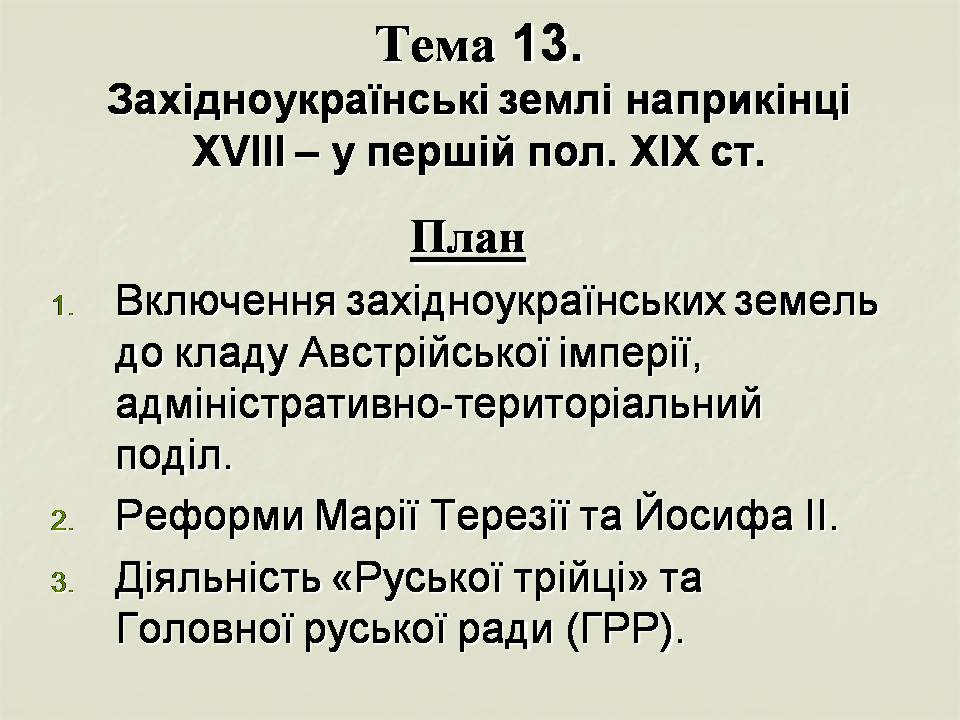 Тема 13.
Західноукраїнські землі наприкінці XVIII – у першій пол. XIX ст.

План

1. Включення західноукраїнських земель до кладу Австрійської імперії, адміністративно-територіальний поділ.
2. Реформи Марії Терезії та Йосифа II.
3. Діяльність «Руської трійці» та Головної руської ради (ГРР).